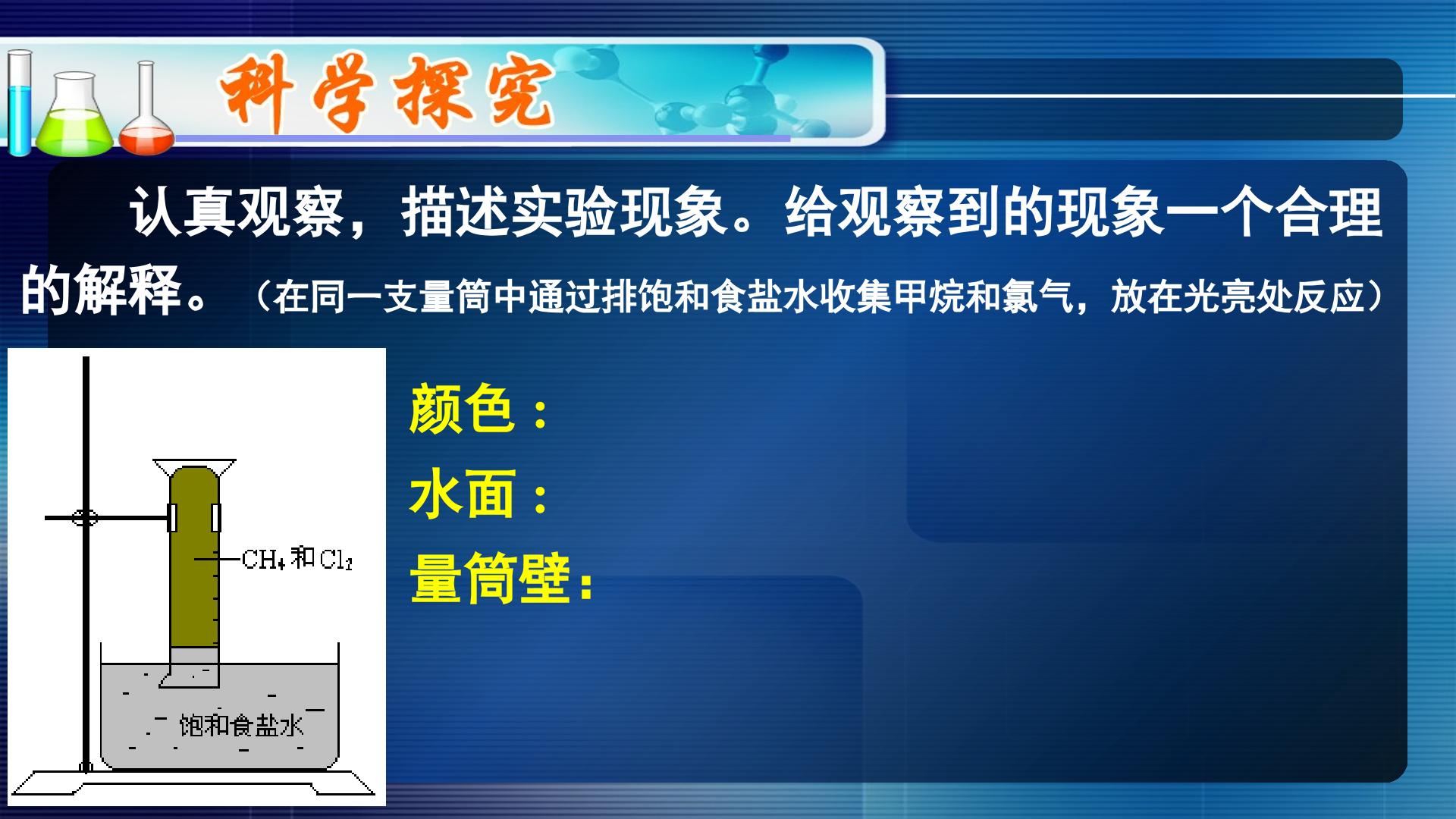 科学探究

认真观察，描述实验现象。给观察到的现象一个合理的解释。（在同一支量筒中通过排饱和食盐水收集甲烷和氯气，放在光亮处反应）

$CH_4$和$Cl_2$

饱和食盐水

颜色：

水面：

量筒壁：